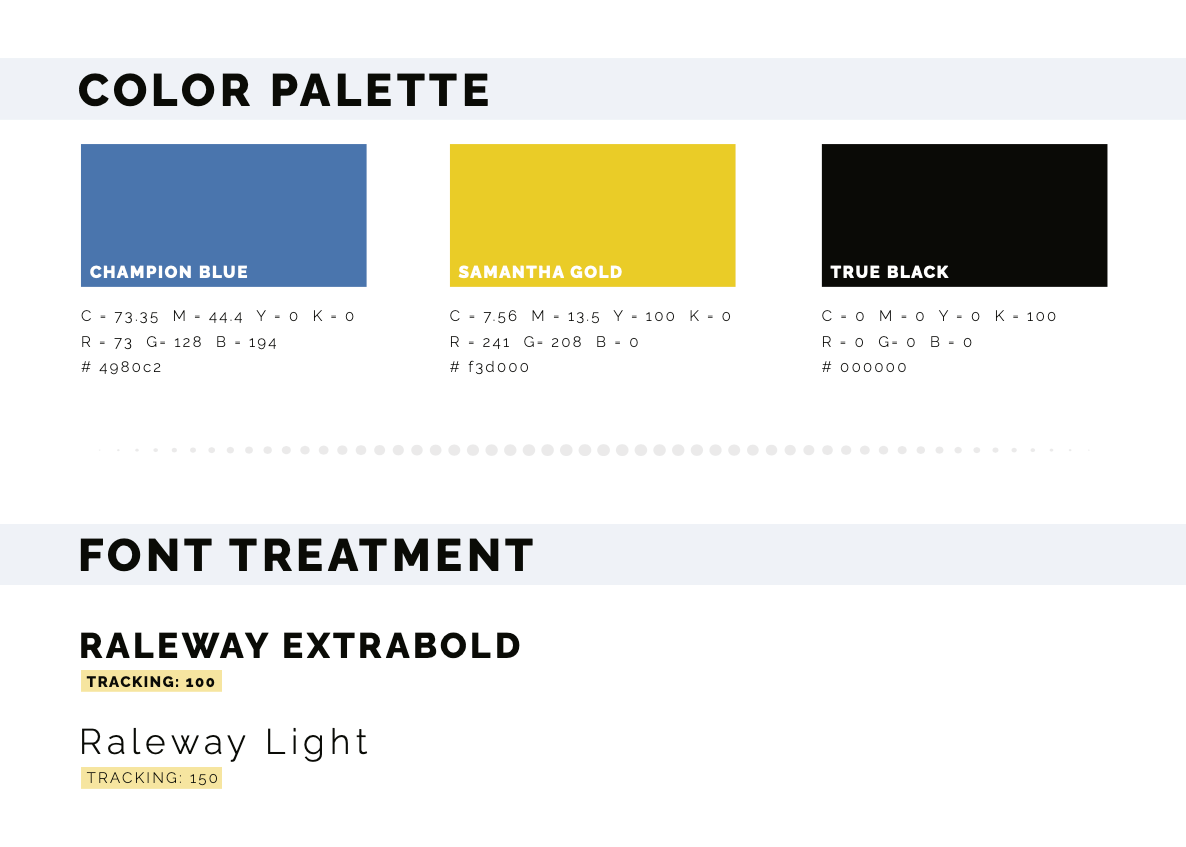 COLOR PALETTE

CHAMPION BLUE

C = 73.35 M = 44.4 Y = 0 K = 0
R = 73 G= 128 B = 194
# 4980c2

SAMANTHA GOLD

C = 7.56 M = 13.5 Y = 100 K = 0
R = 241 G= 208 B = 0
# f3d000

TRUE BLACK

C = 0 M = 0 Y = 0 K = 100
R = 0 G= 0 B = 0
# 000000

FONT TREATMENT

RALEWAY EXTRABOLD
TRACKING: 100

Raleway Light
TRACKING: 150